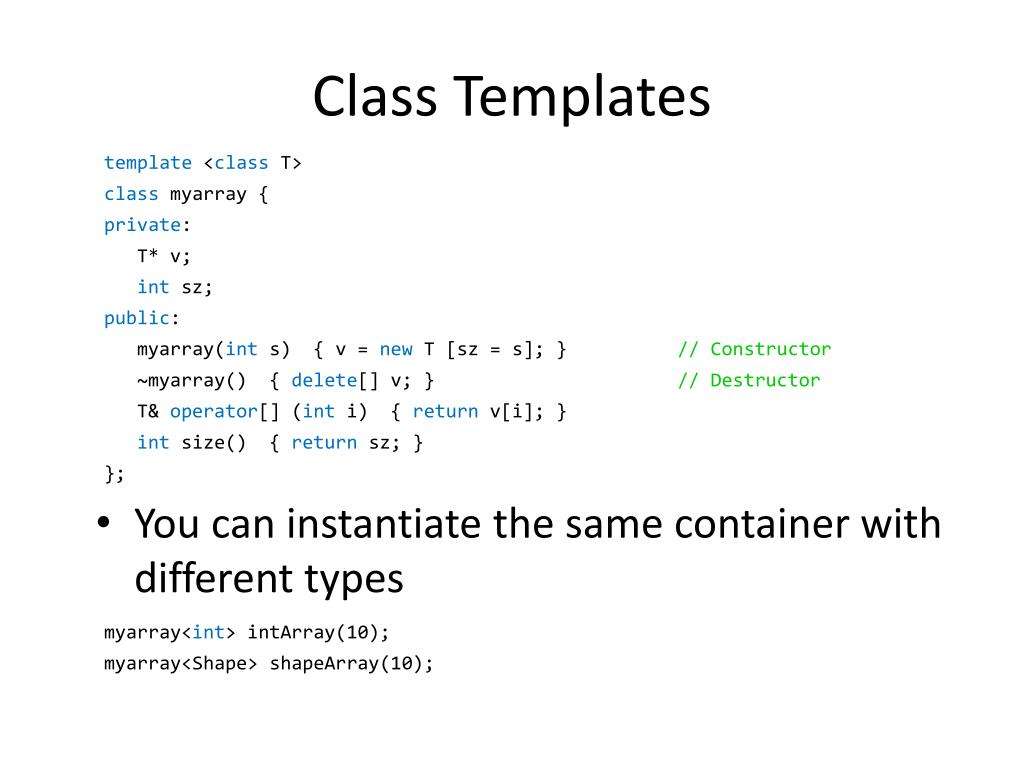 Class Templates

template <class T>
class myarray {
private:
   T* v;
   int sz;
public:
   myarray(int s)  { v = new T [sz = s]; }          // Constructor
   ~myarray()  { delete[] v; }                      // Destructor
   T& operator[] (int i)  { return v[i]; }
   int size()  { return sz; }
};

• You can instantiate the same container with different types

myarray<int> intArray(10);
myarray<Shape> shapeArray(10);